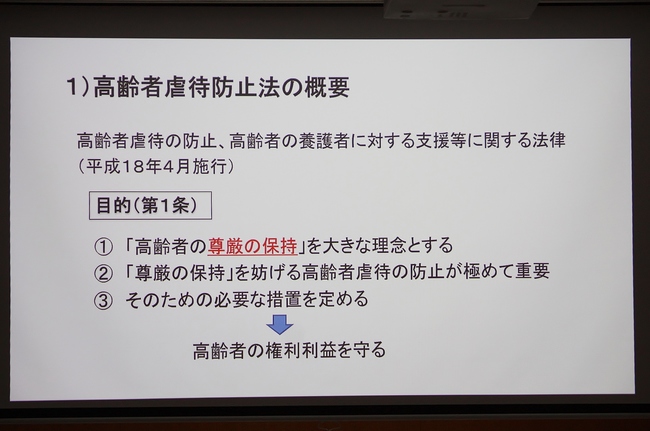 1)高齢者虐待防止法の概要

高齢者虐待の防止、高齢者の養護者に対する支援等に関する法律
(平成18年4月施行)

目的(第1条)

① 「高齢者の尊厳の保持」を大きな理念とする
② 「尊厳の保持」を妨げる高齢者虐待の防止が極めて重要
③ そのための必要な措置を定める

高齢者の権利利益を守る